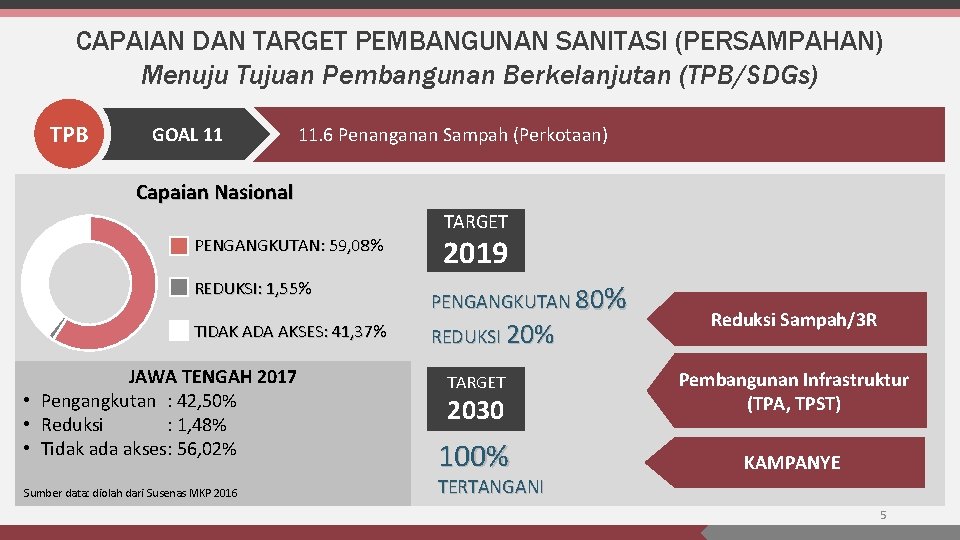 CAPAIAN DAN TARGET PEMBANGUNAN SANITASI (PERSAMPAHAN)
Menuju Tujuan Pembangunan Berkelanjutan (TPB/SDGs)

TPB

GOAL 11

11.6 Penanganan Sampah (Perkotaan)

Capaian Nasional

PENGANGKUTAN: 59,08%

REDUKSI: 1,55%

TIDAK ADA AKSES: 41,37%

JAWA TENGAH 2017
• Pengangkutan : 42,50%
• Reduksi : 1,48%
• Tidak ada akses: 56,02%

Sumber data: diolah dari Susenas MKP 2016

TARGET
2019

PENGANGKUTAN 80%
REDUKSI 20%

TARGET
2030

100%
TERTANGANI

Reduksi Sampah/3R

Pembangunan Infrastruktur (TPA, TPST)

KAMPANYE

5